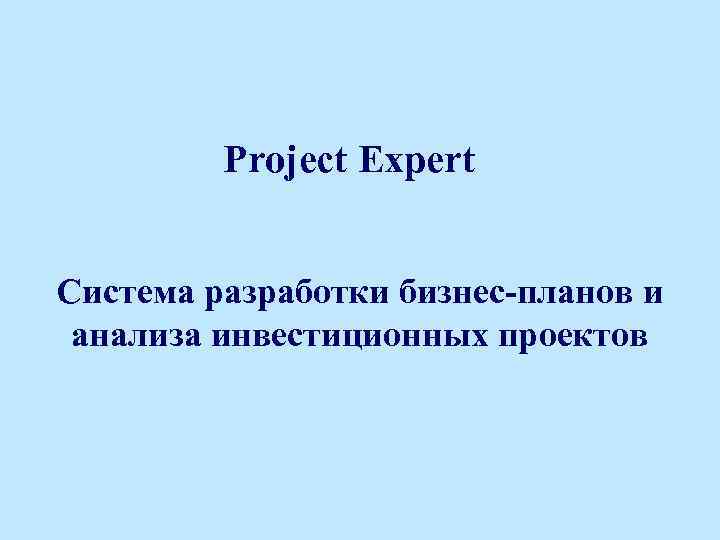 Project Expert

Система разработки бизнес-планов и анализа инвестиционных проектов